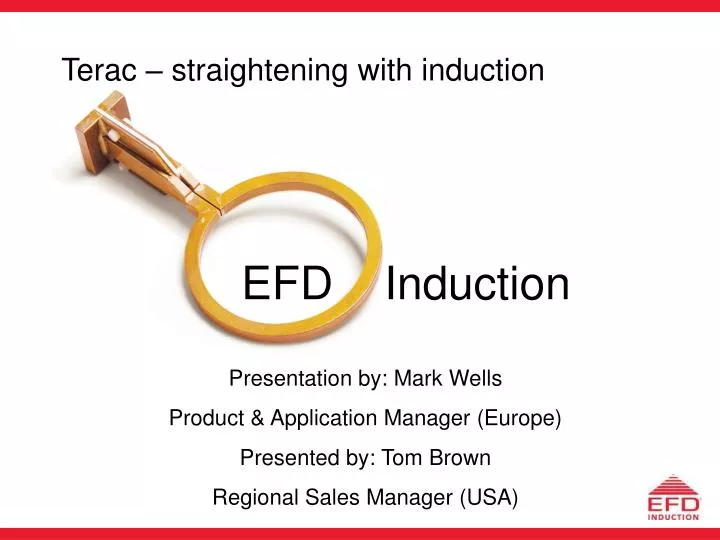 Terac – straightening with induction

EFD Induction

Presentation by: Mark Wells

Product & Application Manager (Europe)

Presented by: Tom Brown

Regional Sales Manager (USA)

EFD INDUCTION